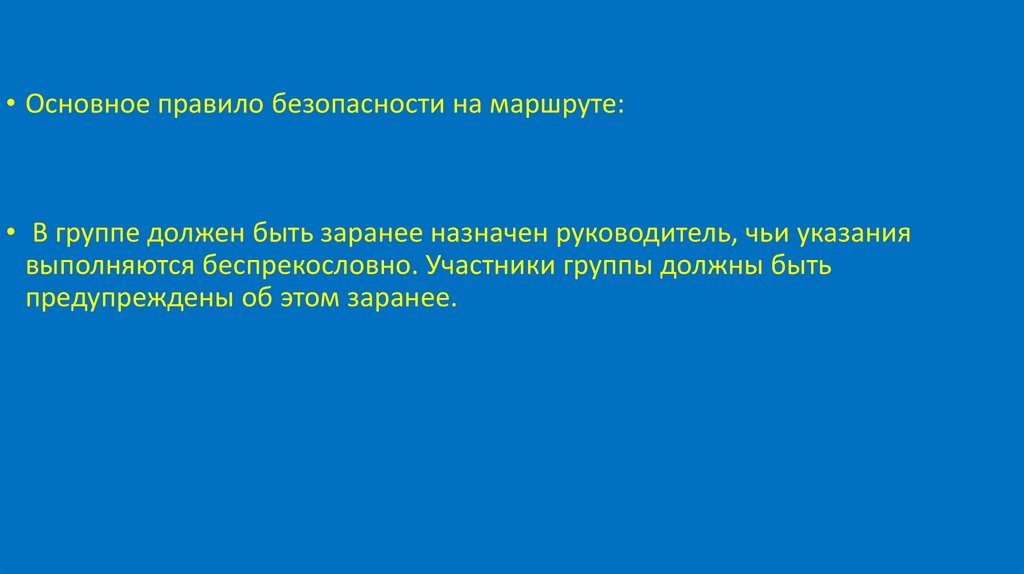 • Основное правило безопасности на маршруте:

• В группе должен быть заранее назначен руководитель, чьи указания выполняются беспрекословно. Участники группы должны быть предупреждены об этом заранее.